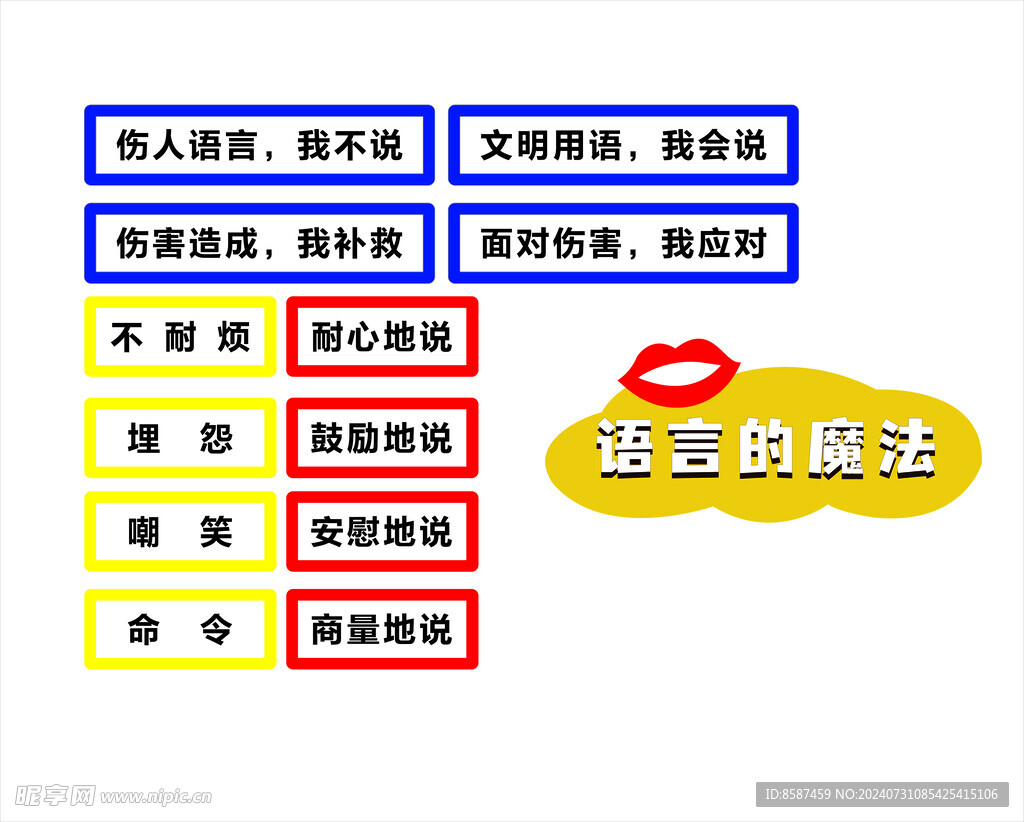 伤人语言，我不说

文明用语，我会说

伤害造成，我补救

面对伤害，我应对

不耐烦

耐心地说

埋怨

鼓励地说

嘲笑

安慰地说

命令

商量地说

语言的魔法

昵享网 www.nipic.cn

ID:8587459 NO:20240731085425415106